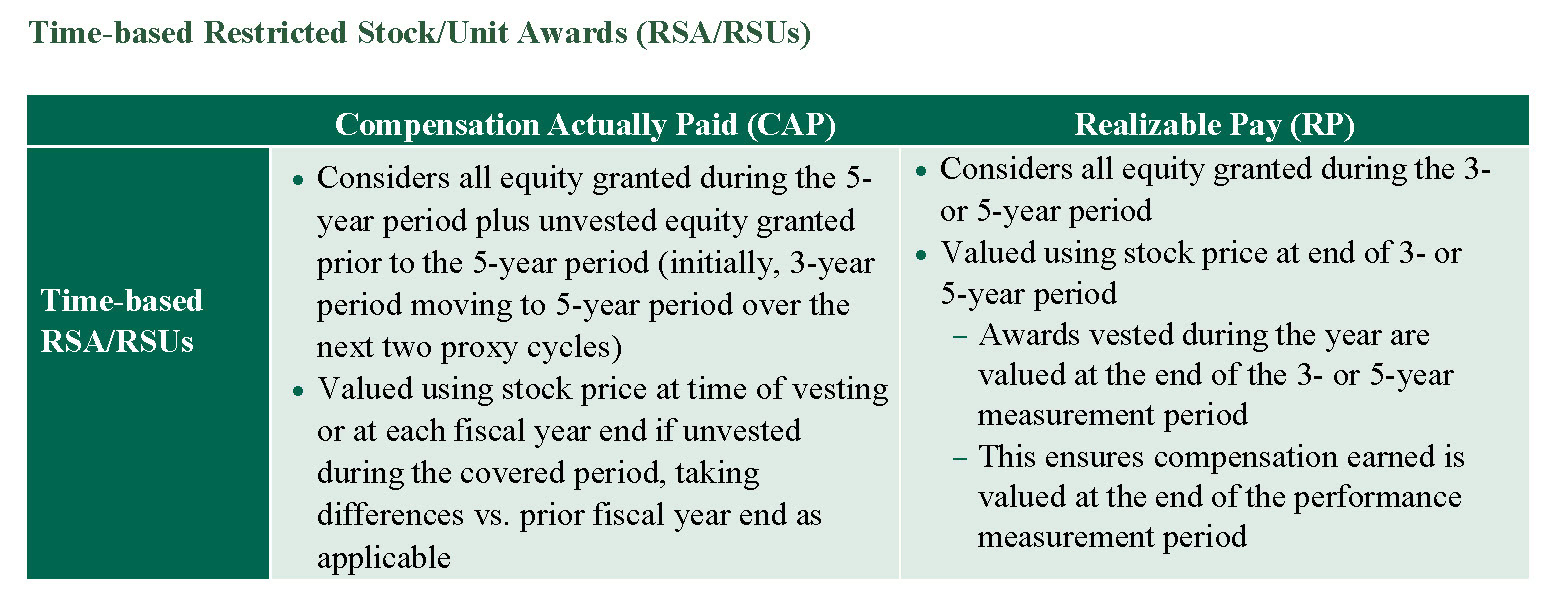 Time-based Restricted Stock/Unit Awards (RSA/RSUs)

| | Compensation Actually Paid (CAP) | Realizable Pay (RP) |
|---|---|---|
| Time-based RSA/RSUs | • Considers all equity granted during the 5-year period plus unvested equity granted prior to the 5-year period (initially, 3-year period moving to 5-year period over the next two proxy cycles) • Valued using stock price at time of vesting or at each fiscal year end if unvested during the covered period, taking differences vs. prior fiscal year end as applicable | • Considers all equity granted during the 3- or 5-year period • Valued using stock price at end of 3- or 5-year period – Awards vested during the year are valued at the end of the 3- or 5-year measurement period – This ensures compensation earned is valued at the end of the performance measurement period |